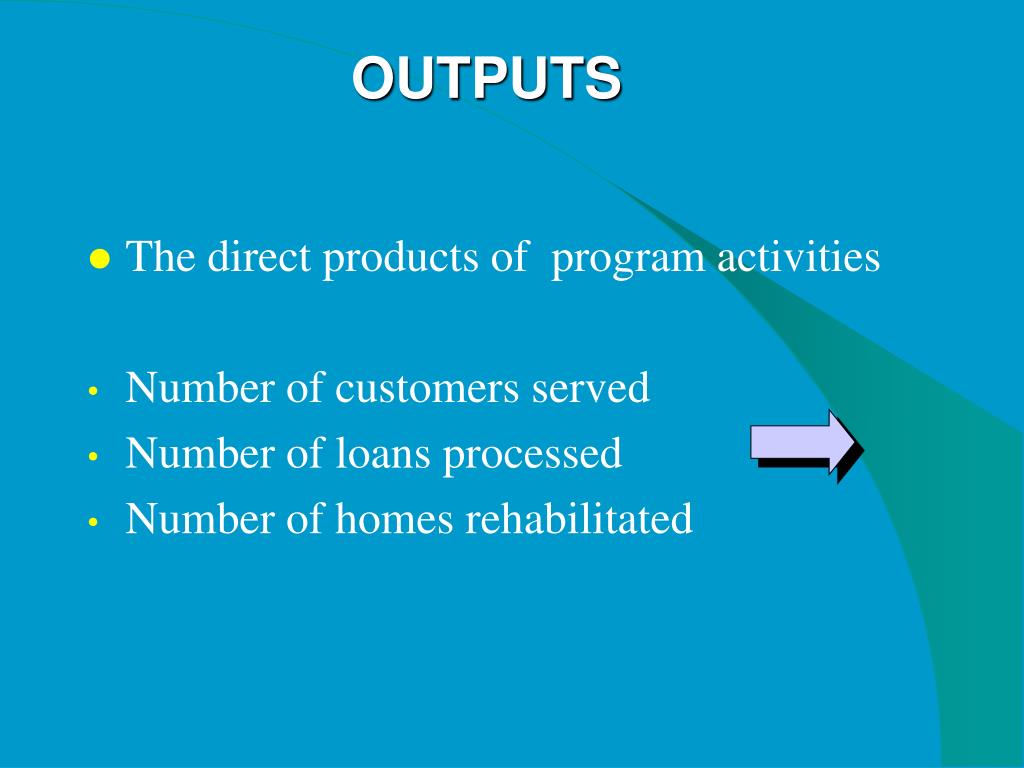 OUTPUTS

● The direct products of program activities

• Number of customers served
• Number of loans processed
• Number of homes rehabilitated